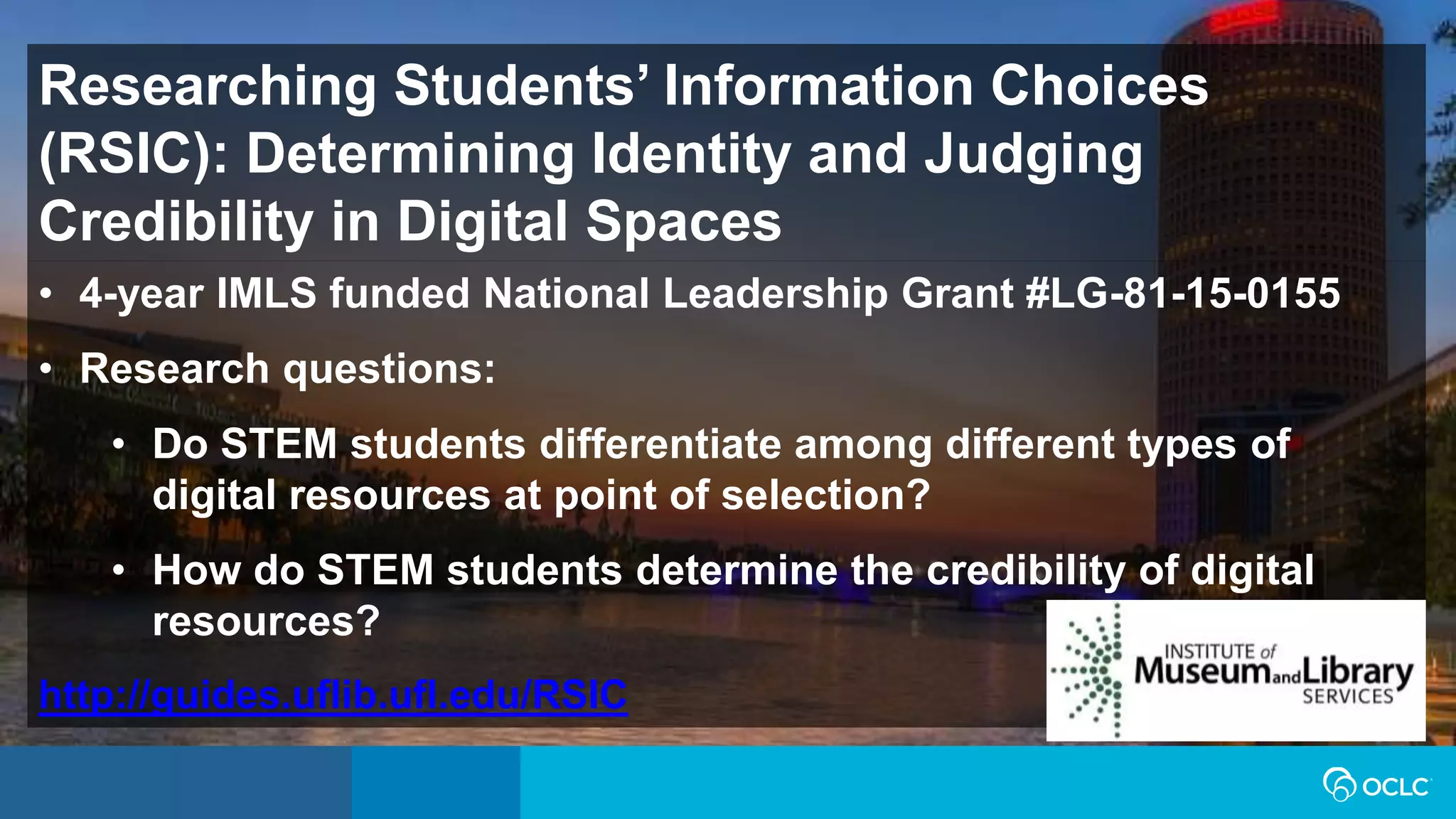 Researching Students' Information Choices (RSIC): Determining Identity and Judging Credibility in Digital Spaces

• 4-year IMLS funded National Leadership Grant #LG-81-15-0155

• Research questions:

• Do STEM students differentiate among different types of digital resources at point of selection?

• How do STEM students determine the credibility of digital resources?

http://guides.uflib.ufl.edu/RSIC

INSTITUTE of Museum and Library SERVICES

OCLC